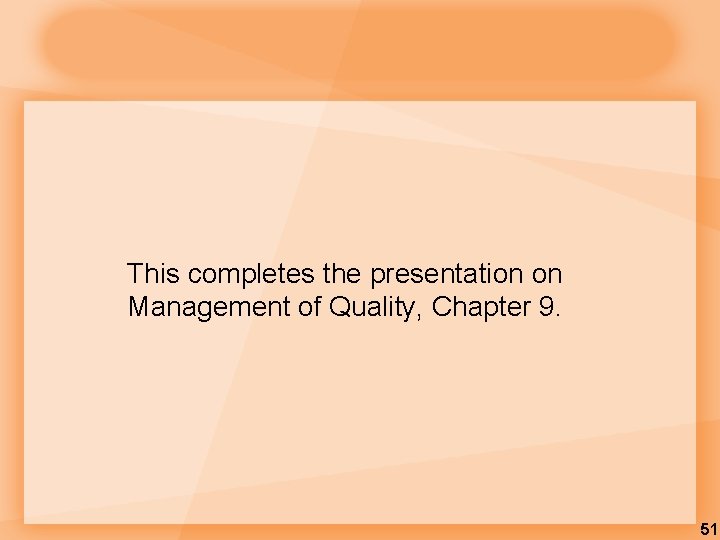 This completes the presentation on Management of Quality, Chapter 9.

51